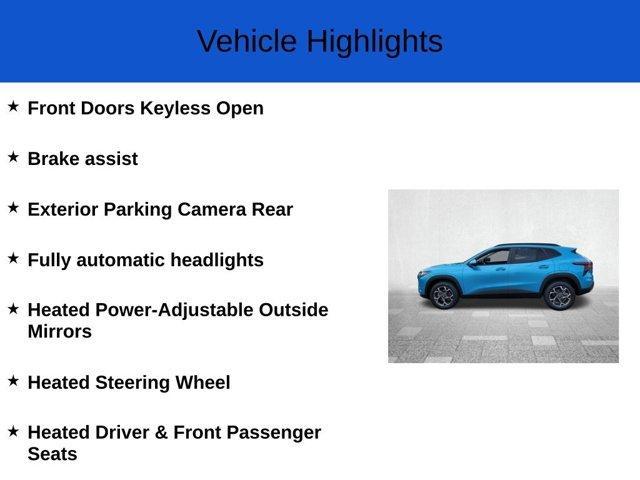 Vehicle Highlights

★ Front Doors Keyless Open

★ Brake assist

★ Exterior Parking Camera Rear

★ Fully automatic headlights

★ Heated Power-Adjustable Outside Mirrors

★ Heated Steering Wheel

★ Heated Driver & Front Passenger Seats